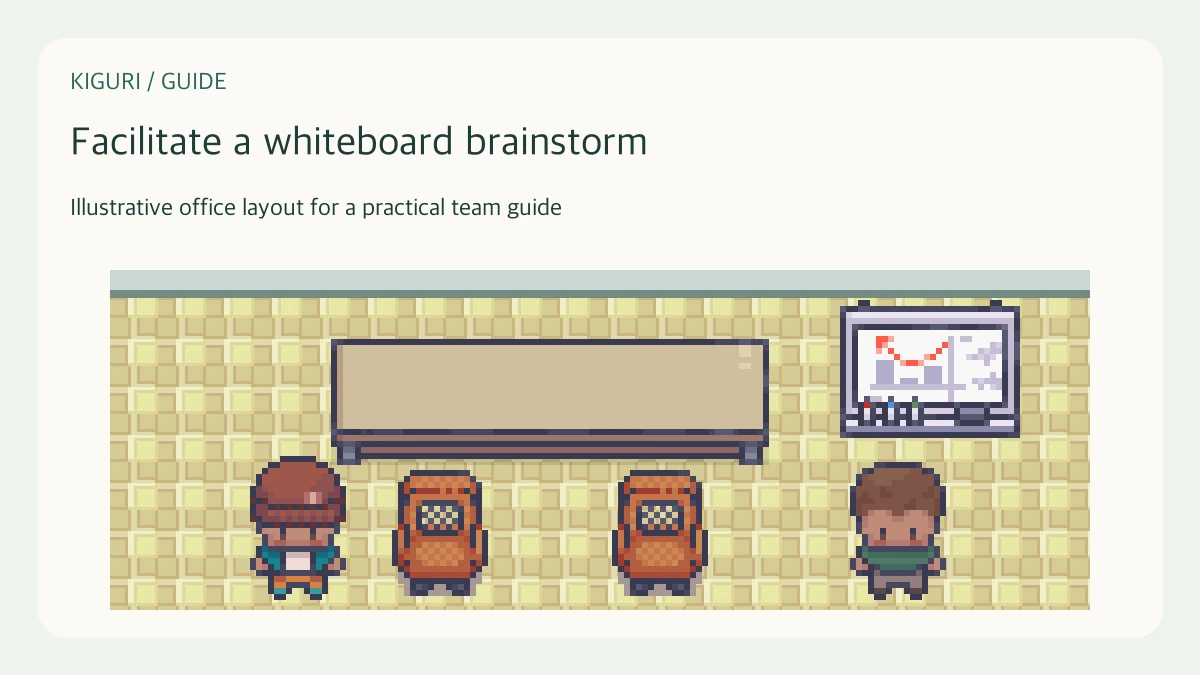 KIGURI / GUIDE

Facilitate a whiteboard brainstorm

Illustrative office layout for a practical team guide